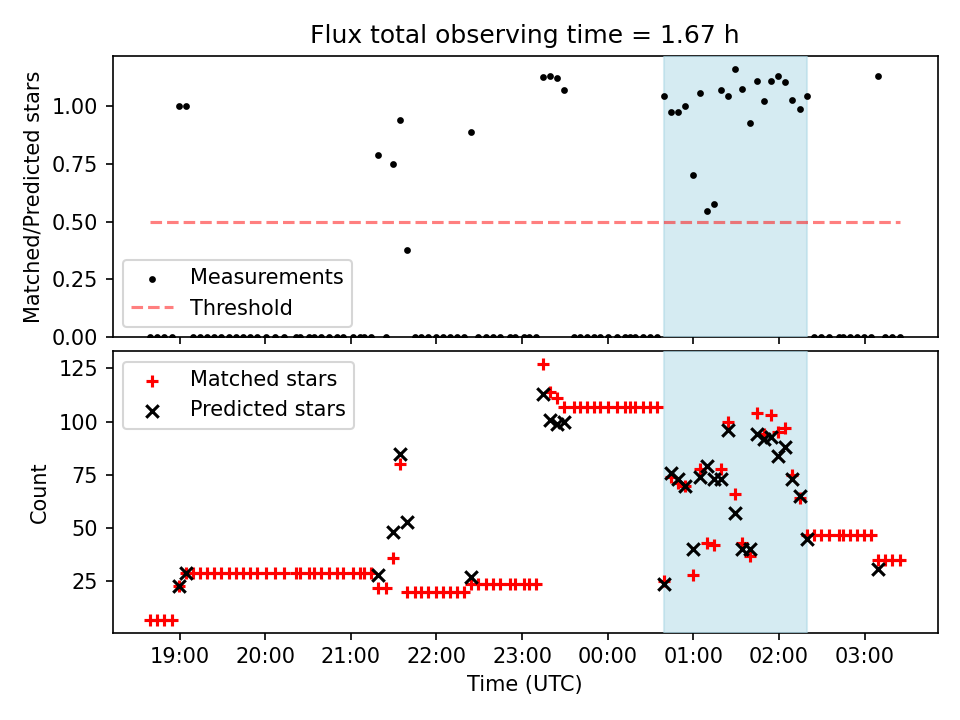 Flux total observing time = 1.67 h

Matched/Predicted stars

1.00
0.75
0.50
0.25
0.00

Measurements
Threshold

Count

125
100
75
50
25

Matched stars
Predicted stars

19:00
20:00
21:00
22:00
23:00
00:00
01:00
02:00
03:00

Time (UTC)